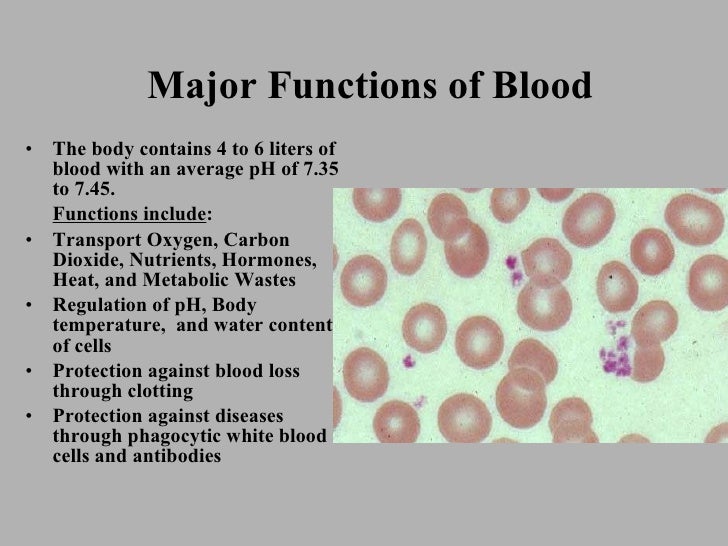 Major Functions of Blood

• The body contains 4 to 6 liters of blood with an average pH of 7.35 to 7.45.

Functions include:

• Transport Oxygen, Carbon Dioxide, Nutrients, Hormones, Heat, and Metabolic Wastes
• Regulation of pH, Body temperature, and water content of cells
• Protection against blood loss through clotting
• Protection against diseases through phagocytic white blood cells and antibodies